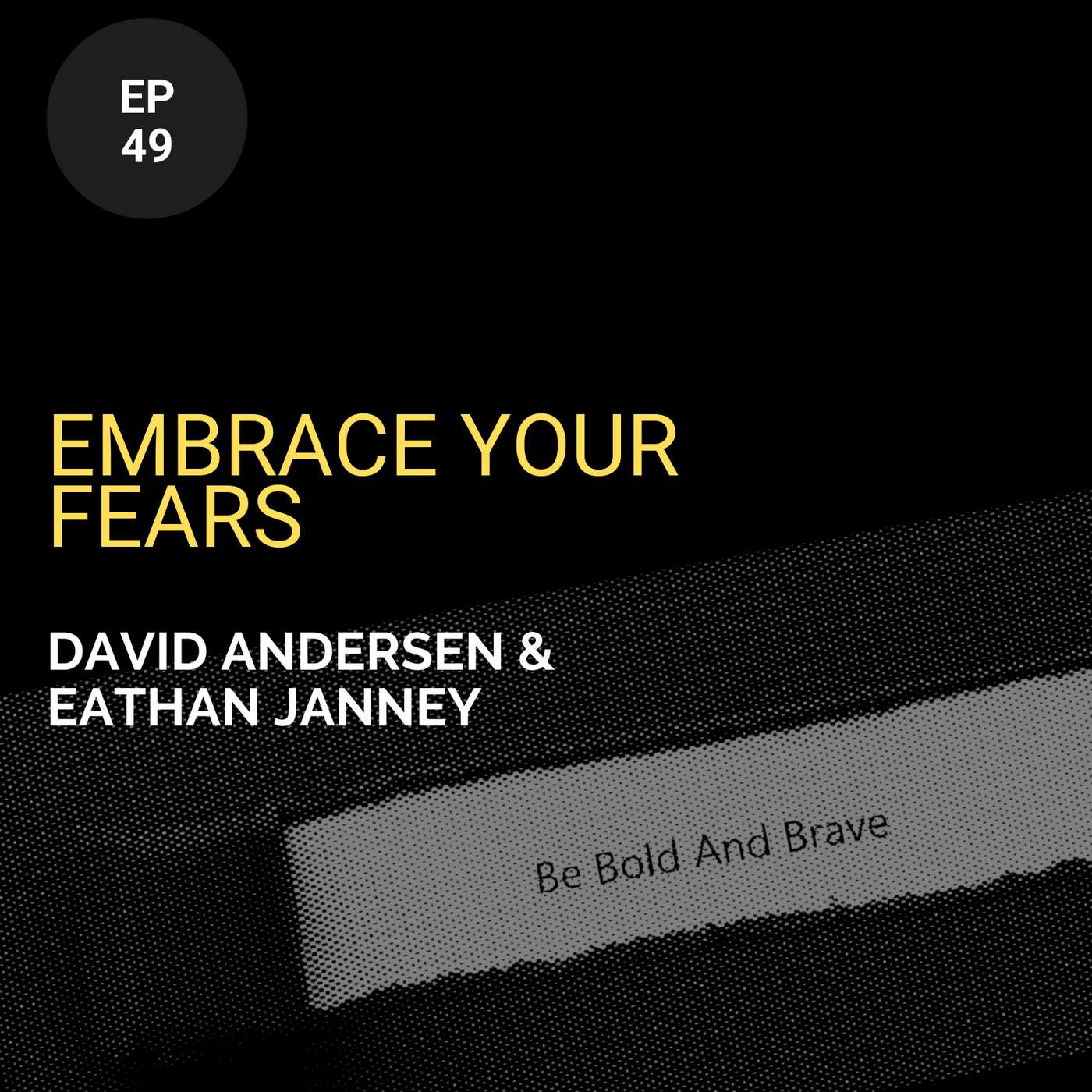 EP
49

EMBRACE YOUR FEARS

DAVID ANDERSEN & EATHAN JANNEY

Be Bold And Brave